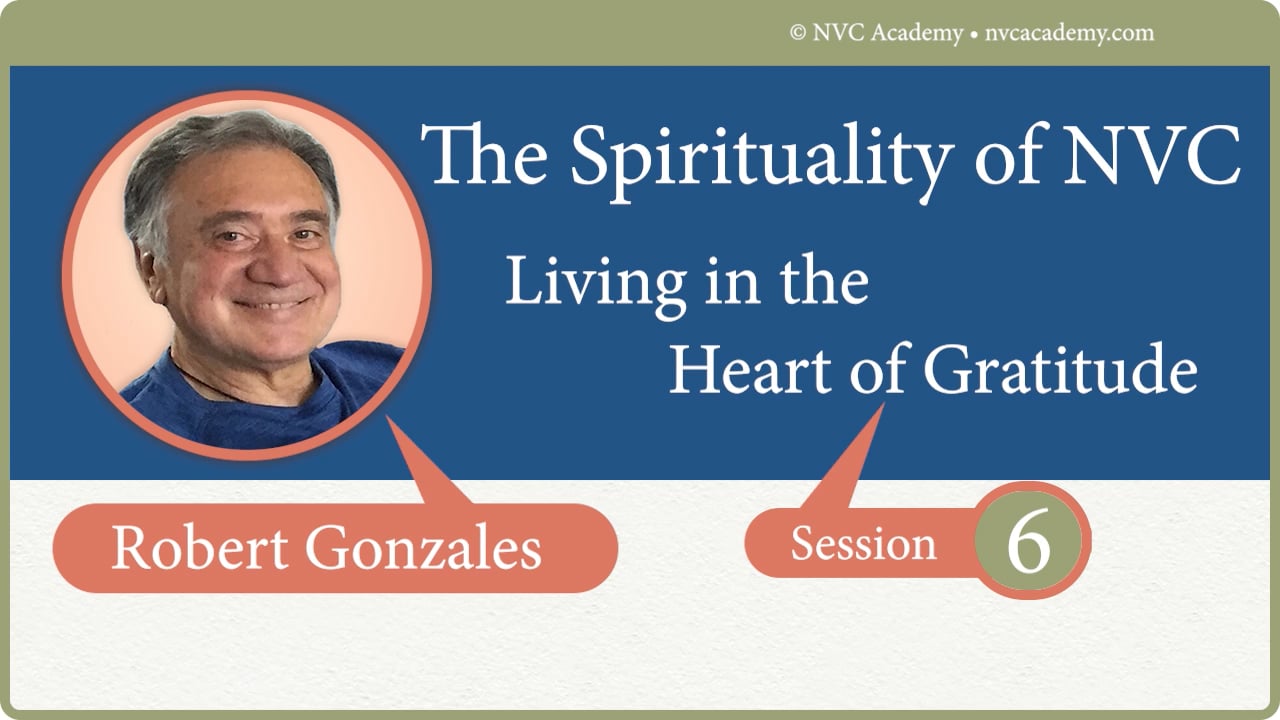 © NVC Academy • nvcacademy.com

The Spirituality of NVC

Living in the Heart of Gratitude

Robert Gonzales

Session 6